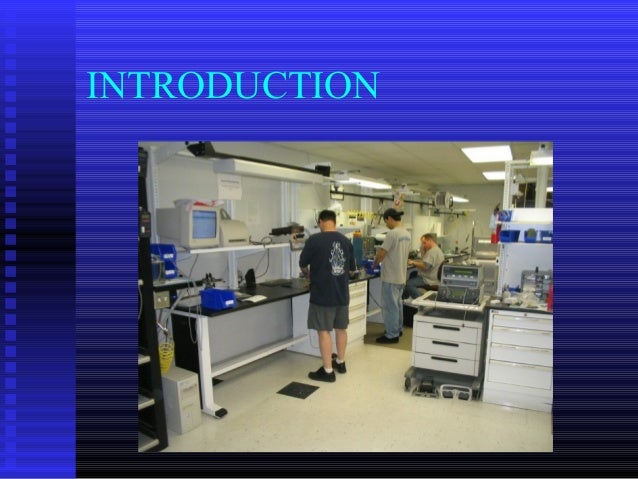 INTRODUCTION